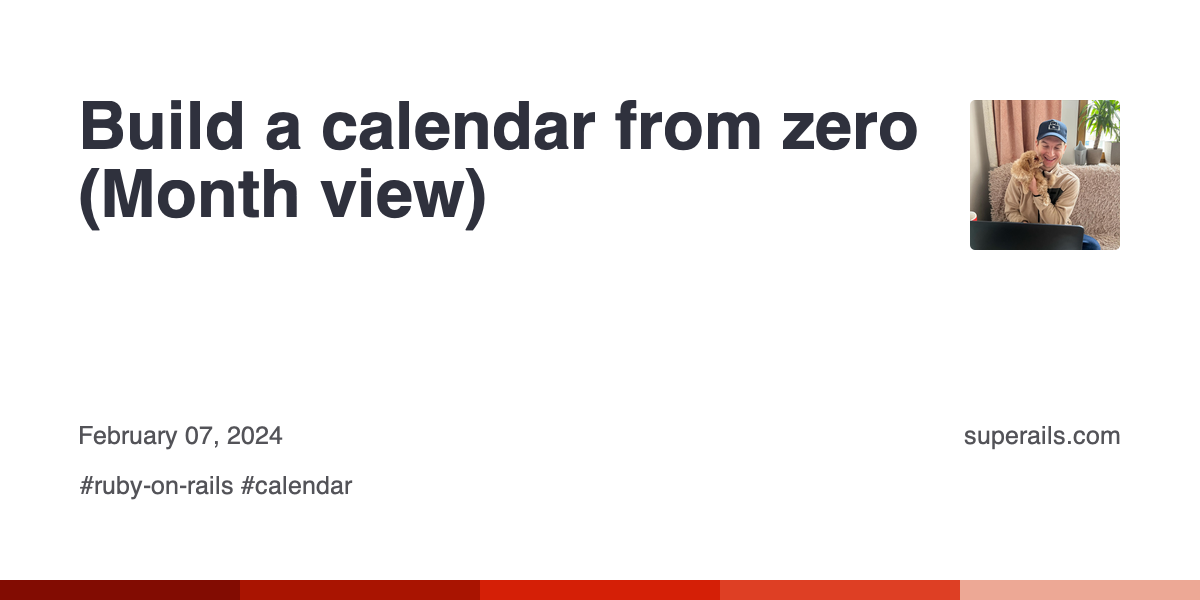 Build a calendar from zero (Month view)

February 07, 2024

superails.com

#ruby-on-rails #calendar